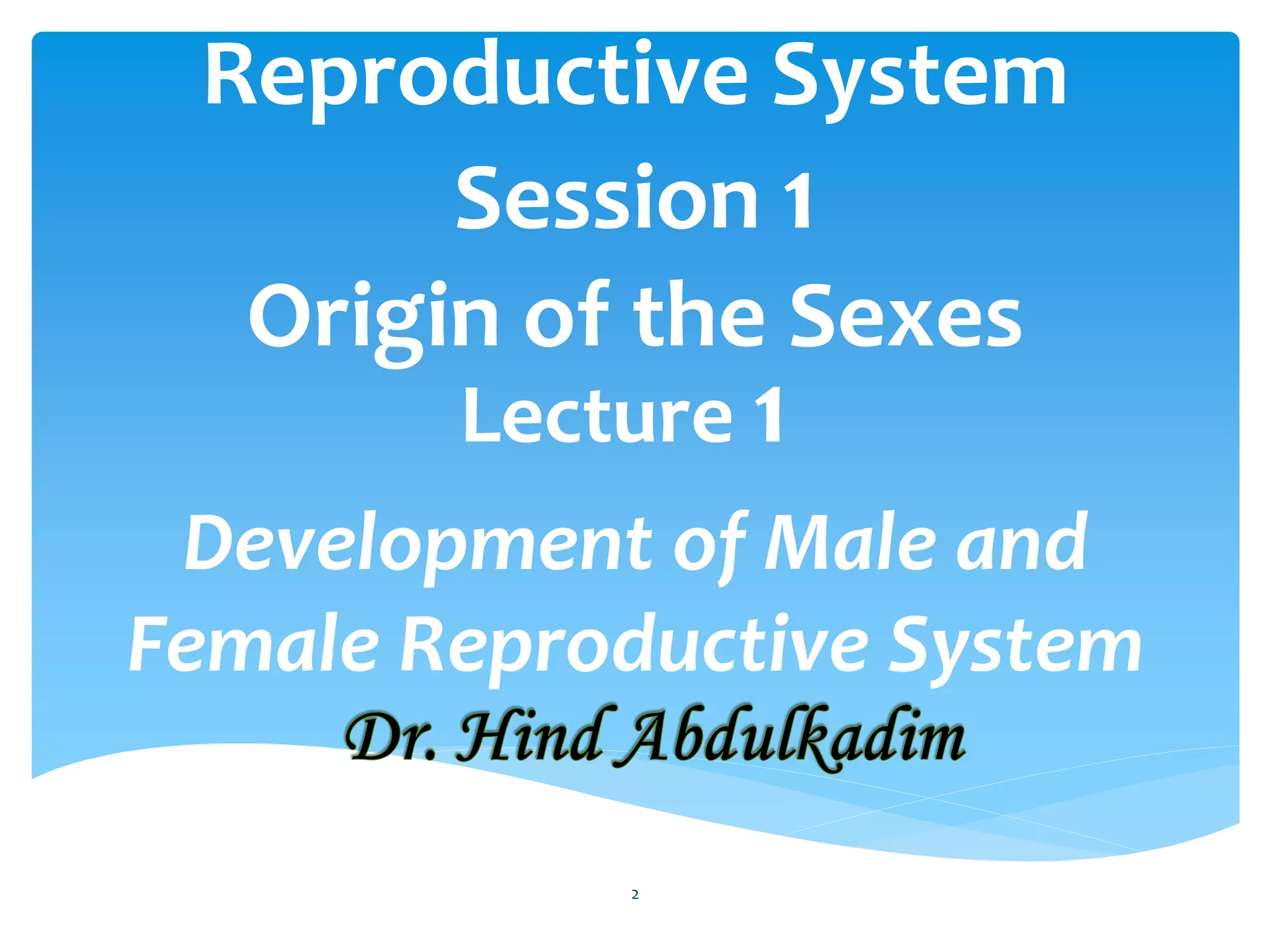 Reproductive System
Session 1
Origin of the Sexes
Lecture 1

Development of Male and Female Reproductive System

Dr. Hind Abdulkadim

2